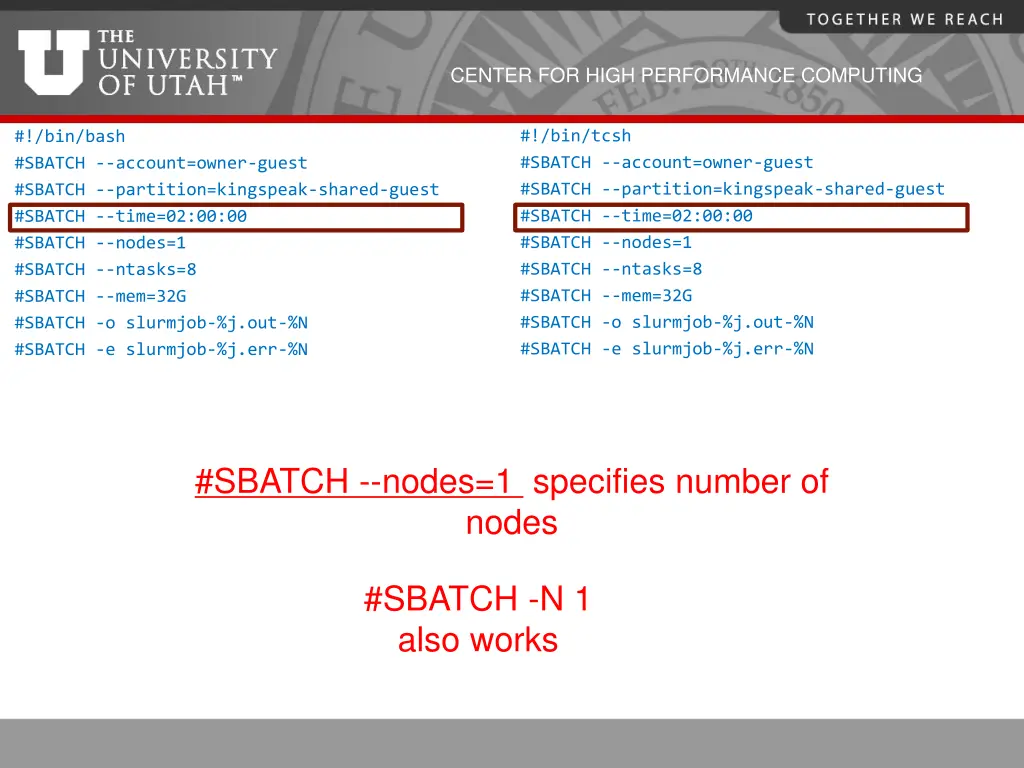 TOGETHER WE REACH

THE UNIVERSITY OF UTAH™

CENTER FOR HIGH PERFORMANCE COMPUTING

#!/bin/bash
#SBATCH --account=owner-guest
#SBATCH --partition=kingspeak-shared-guest
#SBATCH --time=02:00:00
#SBATCH --nodes=1
#SBATCH --ntasks=8
#SBATCH --mem=32G
#SBATCH -o slurmjob-%j.out-%N
#SBATCH -e slurmjob-%j.err-%N

#!/bin/tcsh
#SBATCH --account=owner-guest
#SBATCH --partition=kingspeak-shared-guest
#SBATCH --time=02:00:00
#SBATCH --nodes=1
#SBATCH --ntasks=8
#SBATCH --mem=32G
#SBATCH -o slurmjob-%j.out-%N
#SBATCH -e slurmjob-%j.err-%N

#SBATCH --nodes=1 specifies number of nodes

#SBATCH -N 1 also works